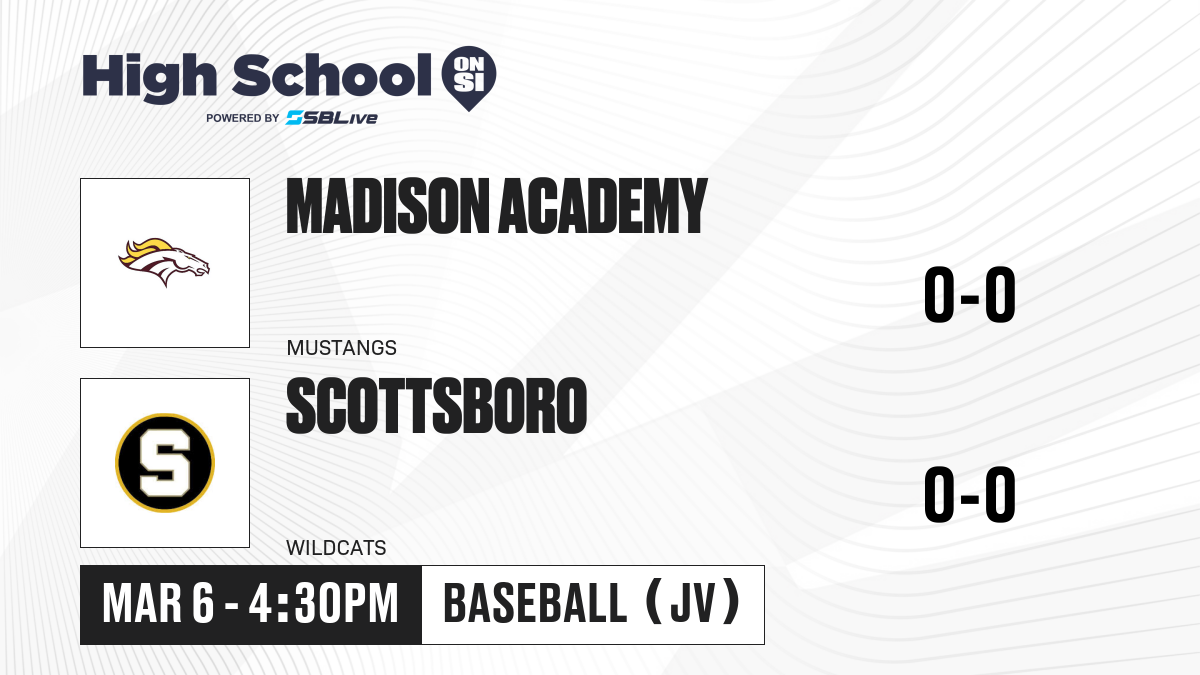 High School ON SI
POWERED BY SBLive

MADISON ACADEMY
MUSTANGS
0-0

S
SCOTTSBORO
WILDCATS
0-0

MAR 6 - 4:30PM
BASEBALL (JV)